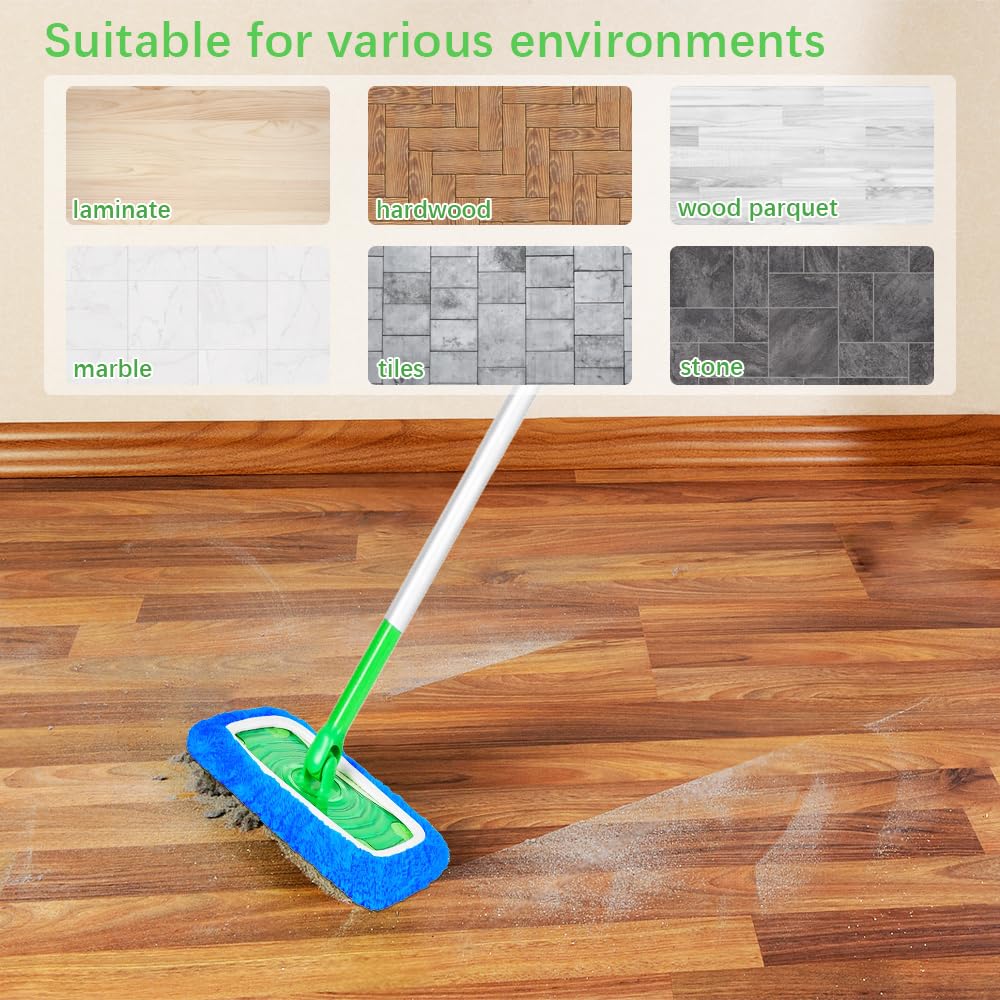 Suitable for various environments

laminate

hardwood

wood parquet

marble

tiles

stone